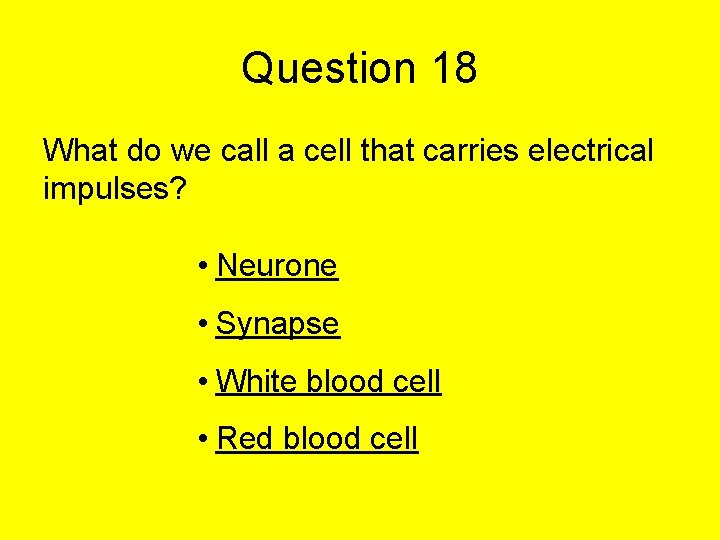 Question 18

What do we call a cell that carries electrical impulses?

• Neurone
• Synapse
• White blood cell
• Red blood cell